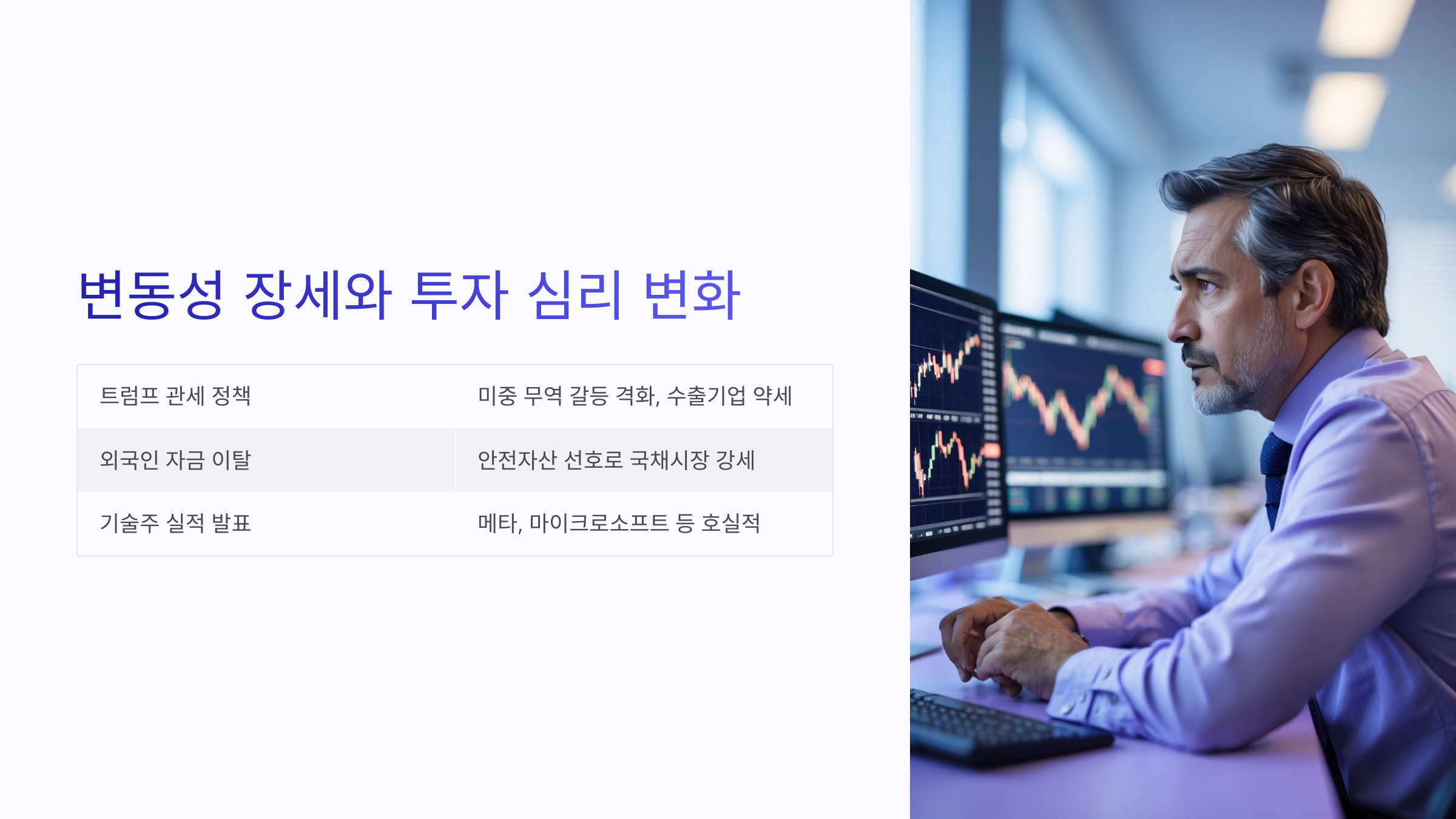 변동성 장세와 투자 심리 변화

| 트럼프 관세 정책 | 미중 무역 갈등 격화, 수출기업 약세 |
|---|---|
| 외국인 자금 이탈 | 안전자산 선호로 국채시장 강세 |
| 기술주 실적 발표 | 메타, 마이크로소프트 등 호실적 |